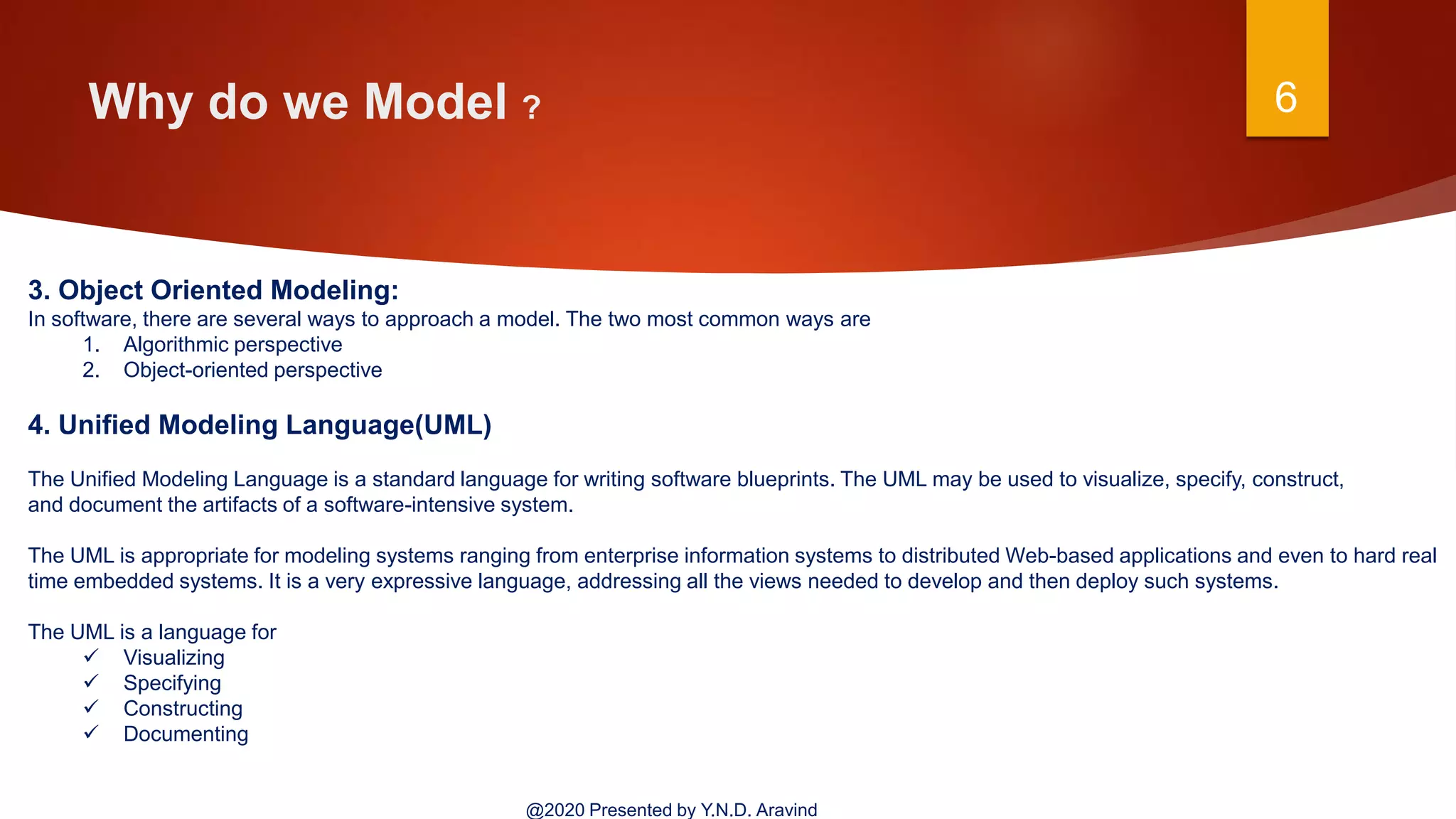 Why do we Model ?

6

3. Object Oriented Modeling:
In software, there are several ways to approach a model. The two most common ways are
1. Algorithmic perspective
2. Object-oriented perspective

4. Unified Modeling Language(UML)

The Unified Modeling Language is a standard language for writing software blueprints. The UML may be used to visualize, specify, construct, and document the artifacts of a software-intensive system.

The UML is appropriate for modeling systems ranging from enterprise information systems to distributed Web-based applications and even to hard real time embedded systems. It is a very expressive language, addressing all the views needed to develop and then deploy such systems.

The UML is a language for
✓ Visualizing
✓ Specifying
✓ Constructing
✓ Documenting

@2020 Presented by Y.N.D. Aravind